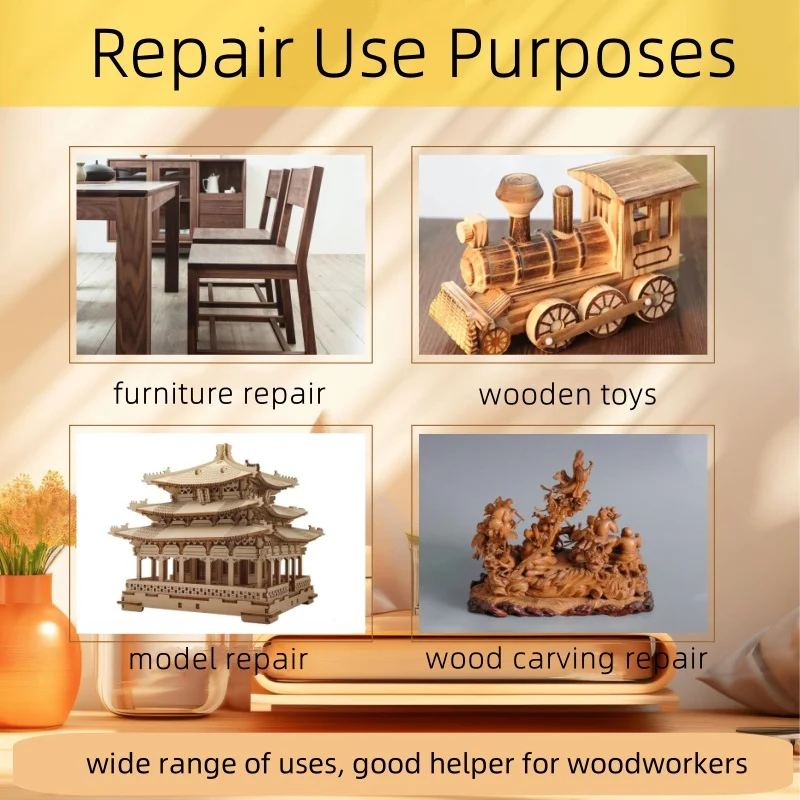 Repair Use Purposes

furniture repair

wooden toys

model repair

wood carving repair

wide range of uses, good helper for woodworkers